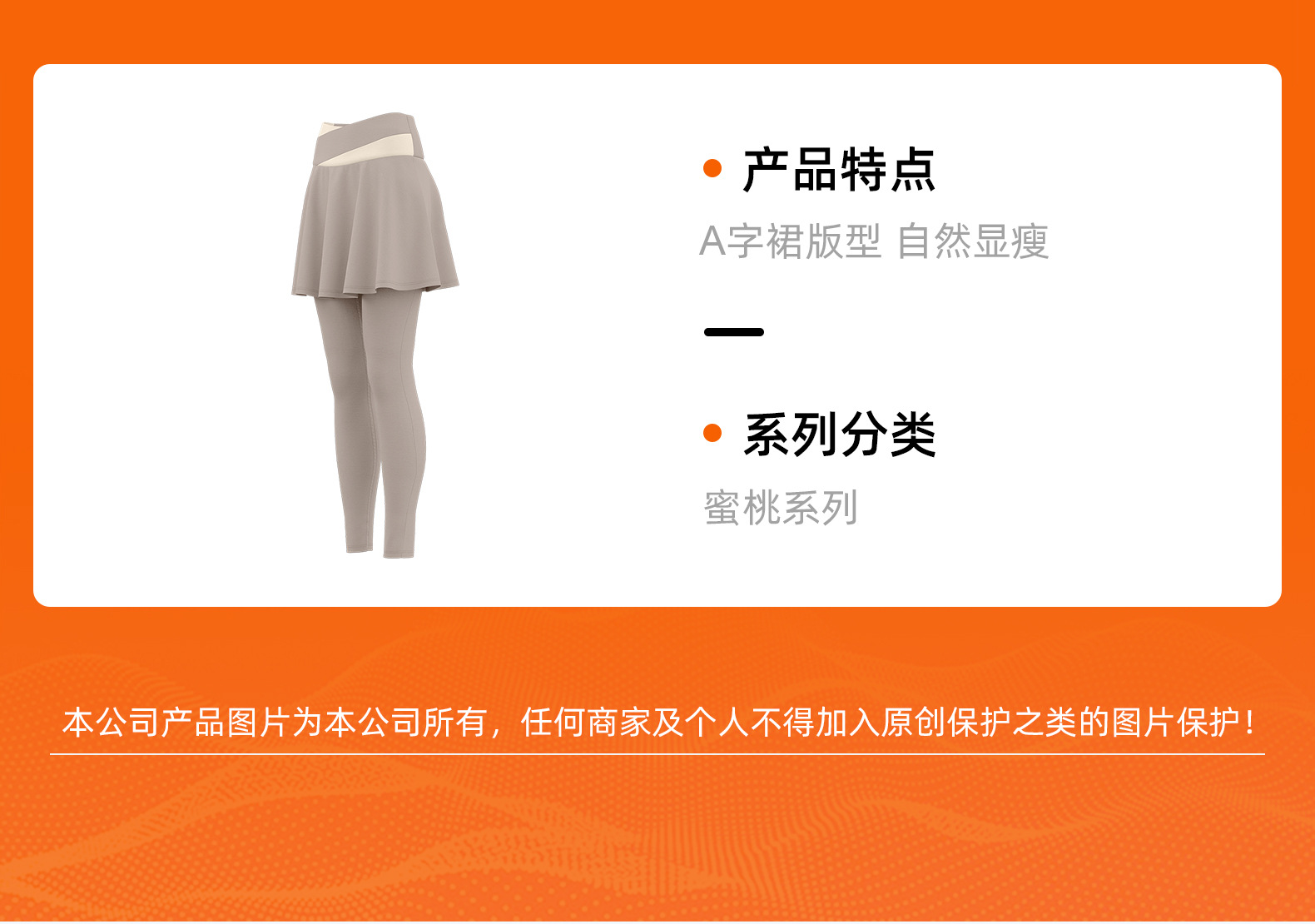 产品特点

A字裙版型 自然显瘦

系列分类

蜜桃系列

本公司产品图片为本公司所有，任何商家及个人不得加入原创保护之类的图片保护！